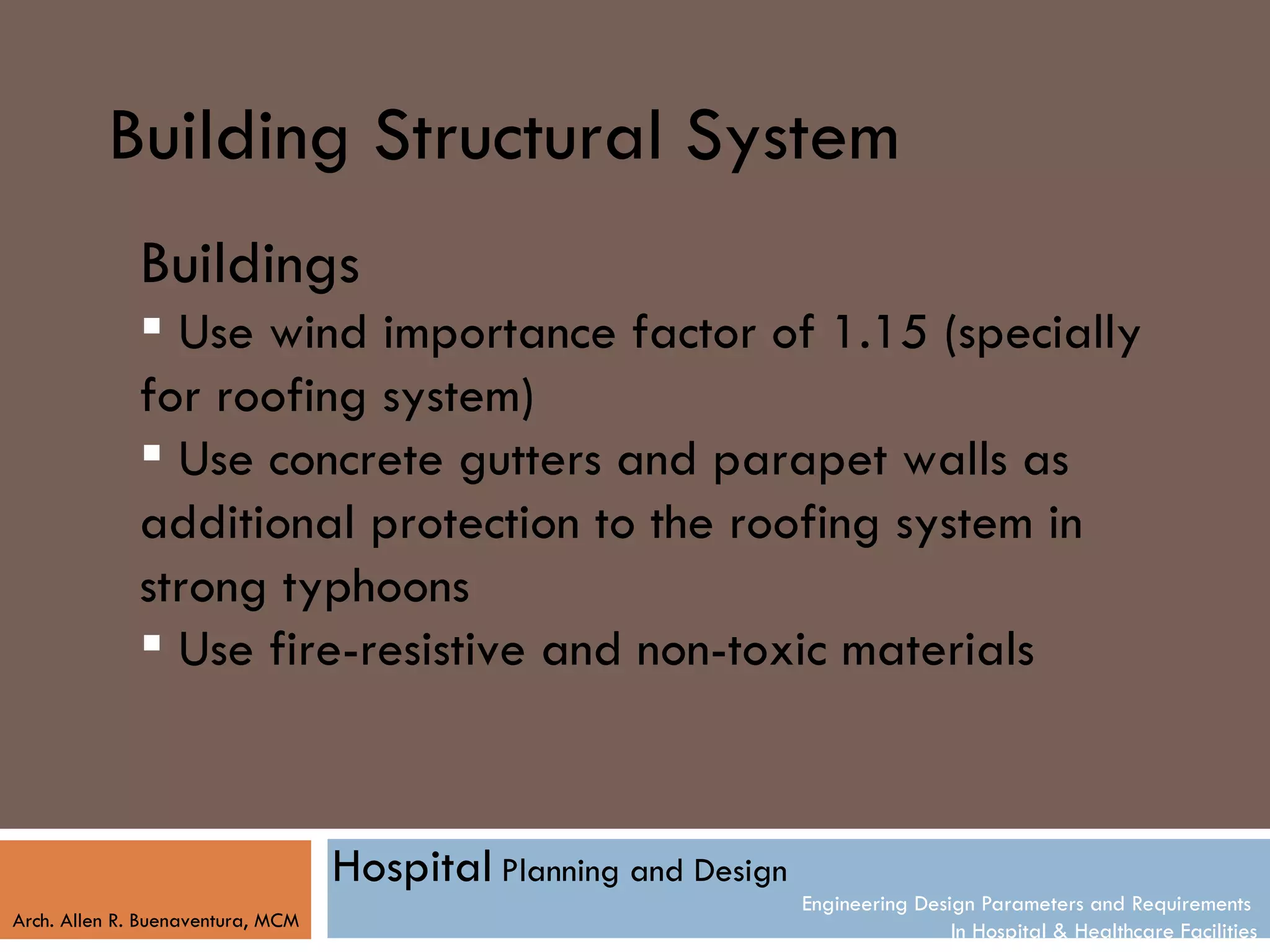 Building Structural System

Buildings

▪ Use wind importance factor of 1.15 (specially for roofing system)

▪ Use concrete gutters and parapet walls as additional protection to the roofing system in strong typhoons

▪ Use fire-resistive and non-toxic materials

Arch. Allen R. Buenaventura, MCM

Hospital Planning and Design

Engineering Design Parameters and Requirements In Hospital & Healthcare Facilities